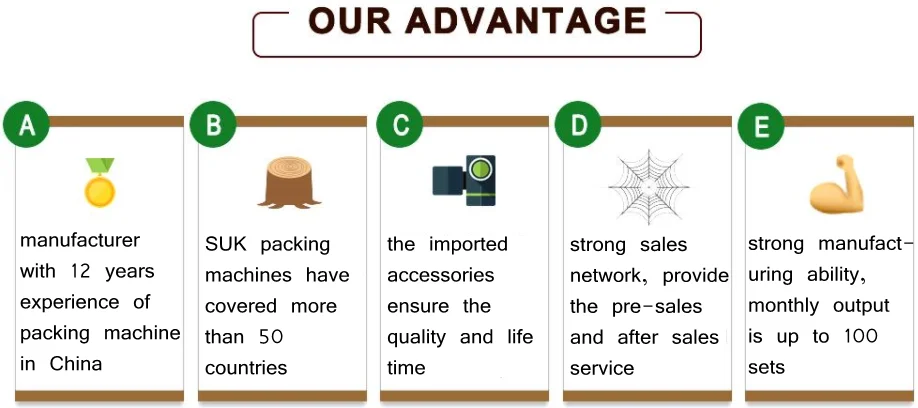 OUR ADVANTAGE

A

manufacturer with 12 years experience of packing machine in China

B

SUK packing machines have covered more than 50 countries

C

the imported accessories ensure the quality and life time

D

strong sales network, provide the pre-sales and after sales service

E

strong manufacturing ability, monthly output is up to 100 sets